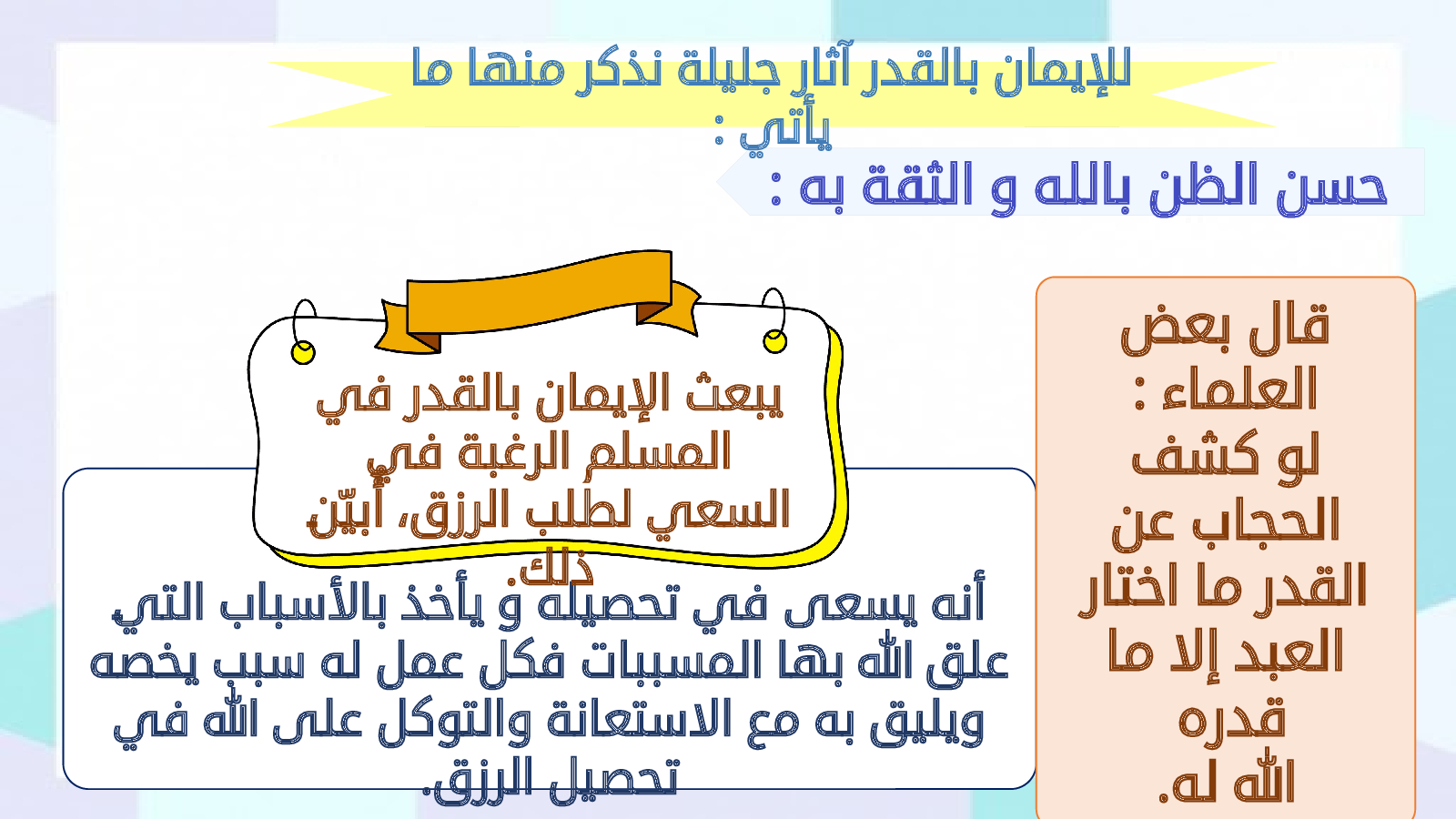 للإيمان بالقدر آثار جليلة نذكر منها ما يأتي :

حسن الظن بالله و الثقة به :

قال بعض العلماء : لو كشف الحجاب عن القدر ما اختار العبد إلا ما قدره الله له.

يبعث الإيمان بالقدر في المسلم الرغبة في السعي لطلب الرزق، أبيّن ذلك.

أنه يسعى في تحصيله و يأخذ بالأسباب التي علق الله بها المسببات فكل عمل له سبب يخصه ويليق به مع الاستعانة والتوكل على الله في تحصيل الرزق.